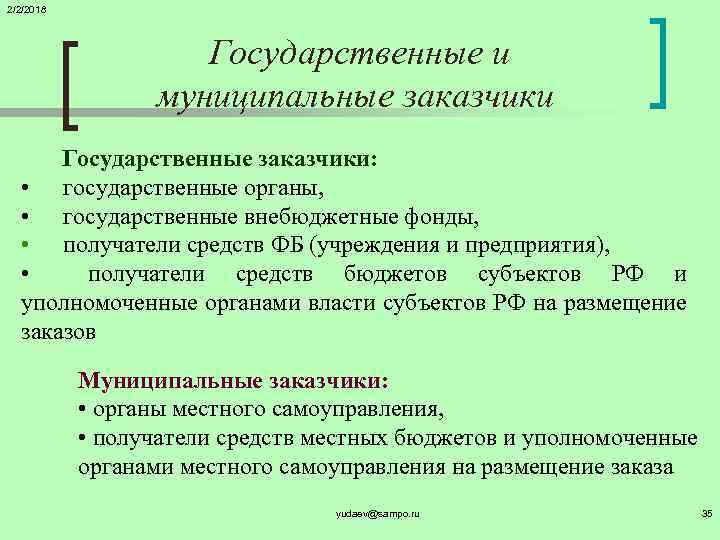 2/2/2018

Государственные и муниципальные заказчики

Государственные заказчики:
• государственные органы,
• государственные внебюджетные фонды,
• получатели средств ФБ (учреждения и предприятия),
• получатели средств бюджетов субъектов РФ и уполномоченные органами власти субъектов РФ на размещение заказов

Муниципальные заказчики:
• органы местного самоуправления,
• получатели средств местных бюджетов и уполномоченные органами местного самоуправления на размещение заказа

yudaev@sampo.ru

35